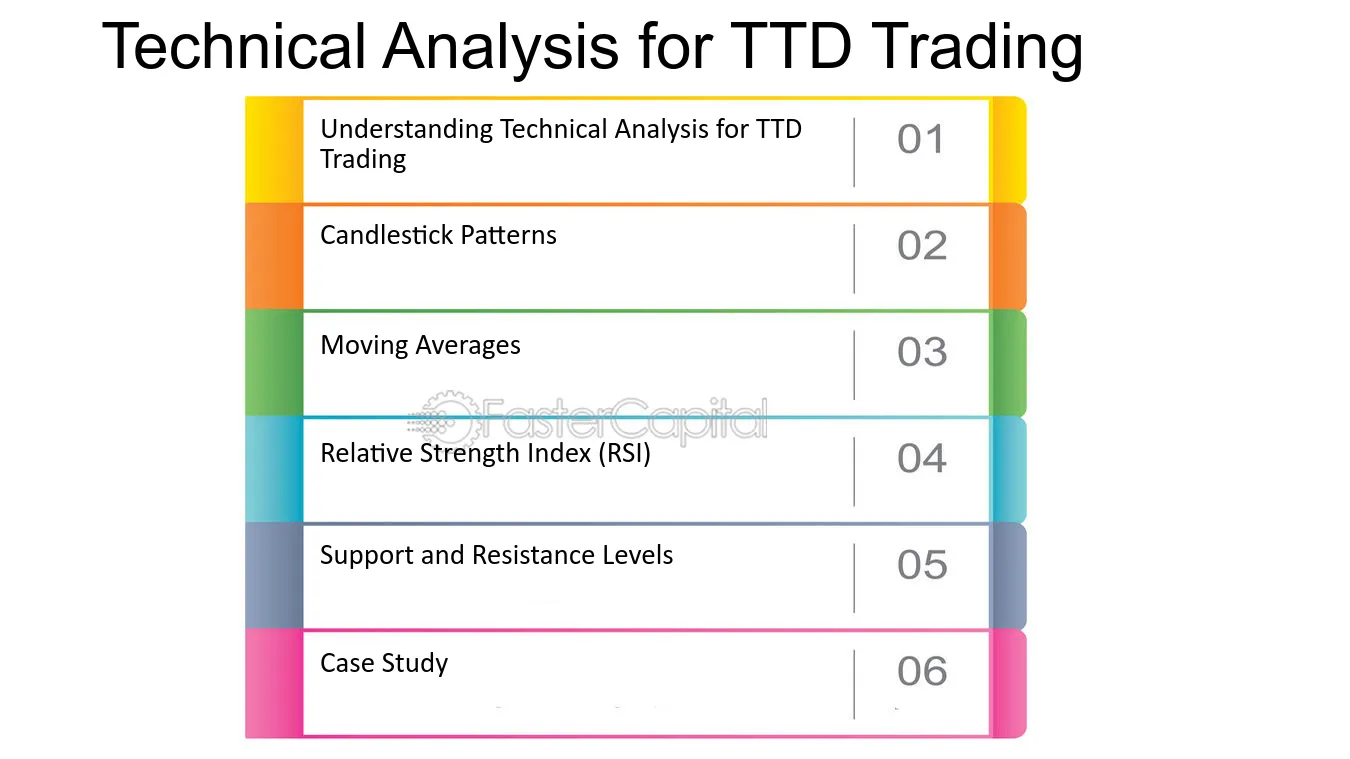 Technical Analysis for TTD Trading

Understanding Technical Analysis for TTD Trading 01

Candlestick Patterns 02

Moving Averages 03

Relative Strength Index (RSI) 04

Support and Resistance Levels 05

Case Study 06

FasterCapital